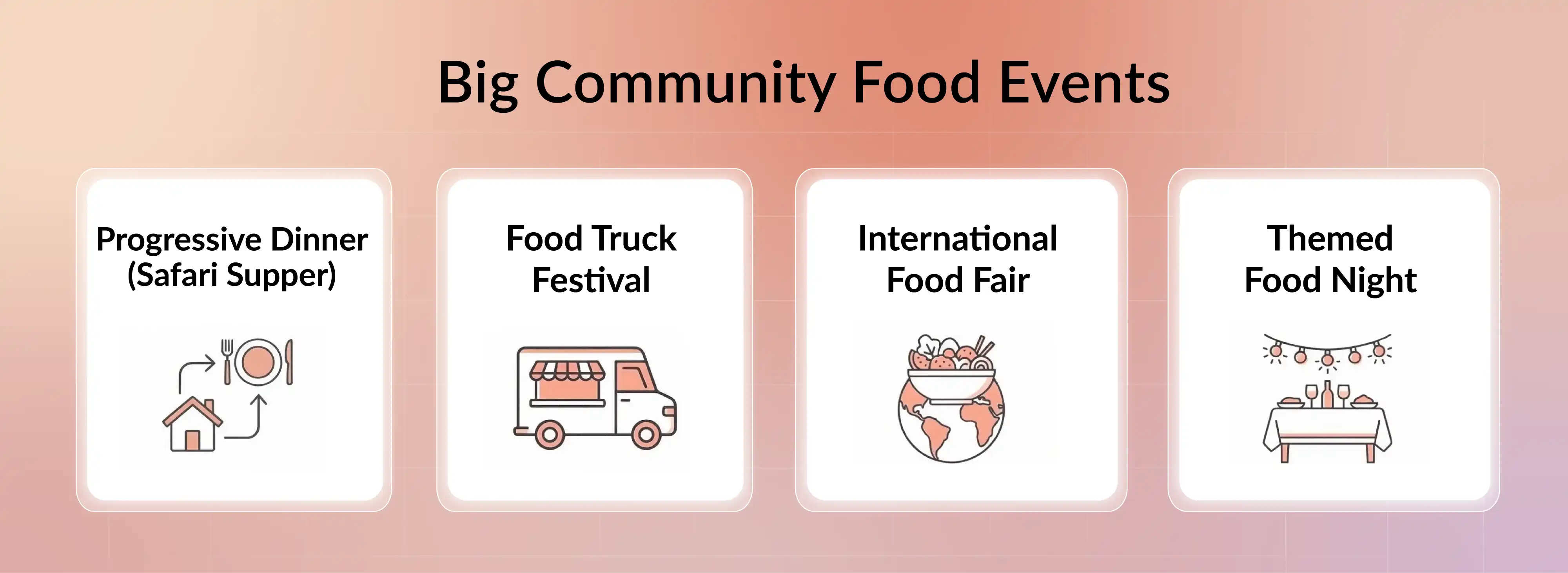 Big Community Food Events

Progressive Dinner (Safari Supper)

Food Truck Festival

International Food Fair

Themed Food Night